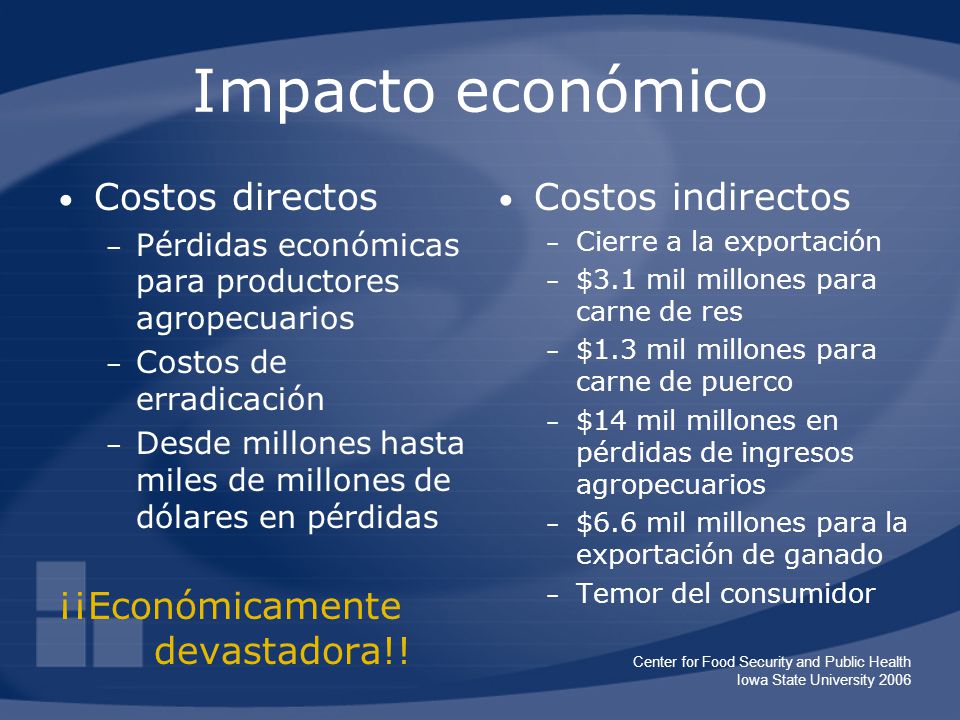 Impacto económico

• Costos directos
– Pérdidas económicas para productores agropecuarios
– Costos de erradicación
– Desde millones hasta miles de millones de dólares en pérdidas

¡¡Económicamente devastadora!!

• Costos indirectos
– Cierre a la exportación
– \$3.1 mil millones para carne de res
– \$1.3 mil millones para carne de puerco
– \$14 mil millones en pérdidas de ingresos agropecuarios
– \$6.6 mil millones para la exportación de ganado
– Temor del consumidor

Center for Food Security and Public Health
Iowa State University 2006